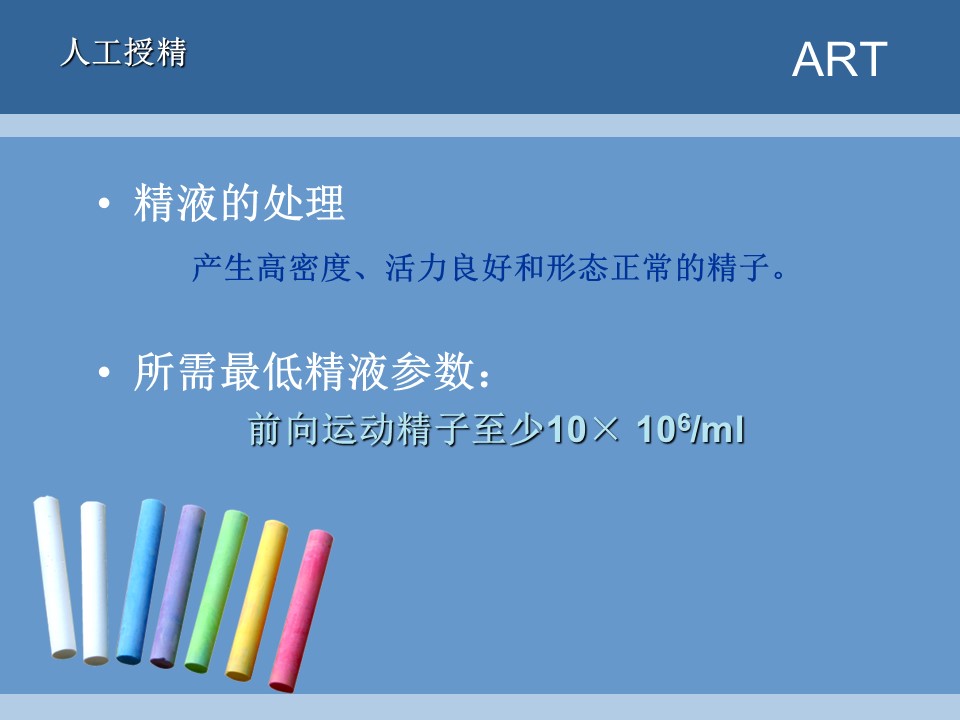 人工授精

ART

• 精液的处理

产生高密度、活力良好和形态正常的精子。

• 所需最低精液参数：

前向运动精子至少$10\times 10^6$/ml